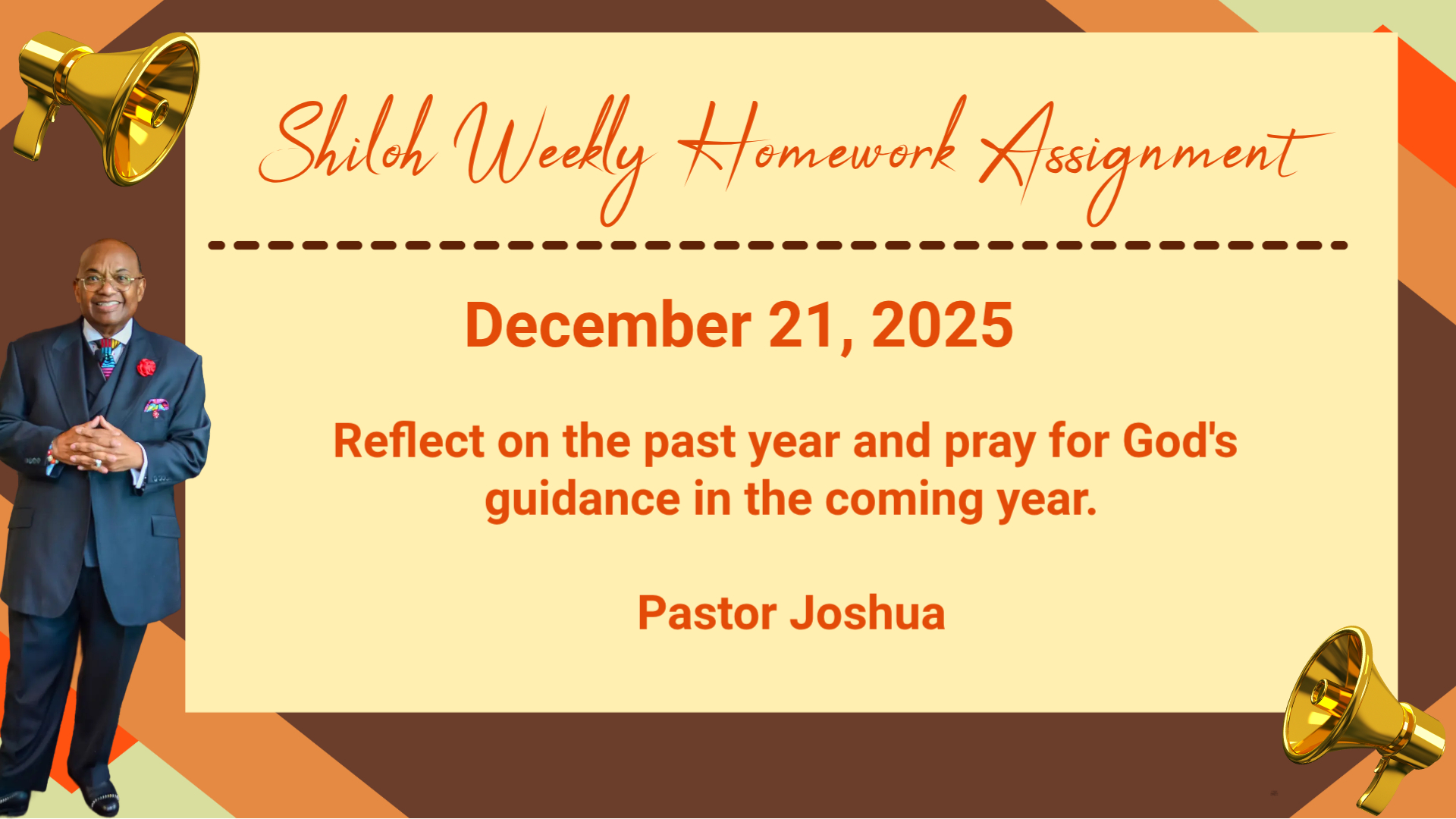 Shiloh Weekly Homework Assignment

December 21, 2025

Reflect on the past year and pray for God's guidance in the coming year.

Pastor Joshua